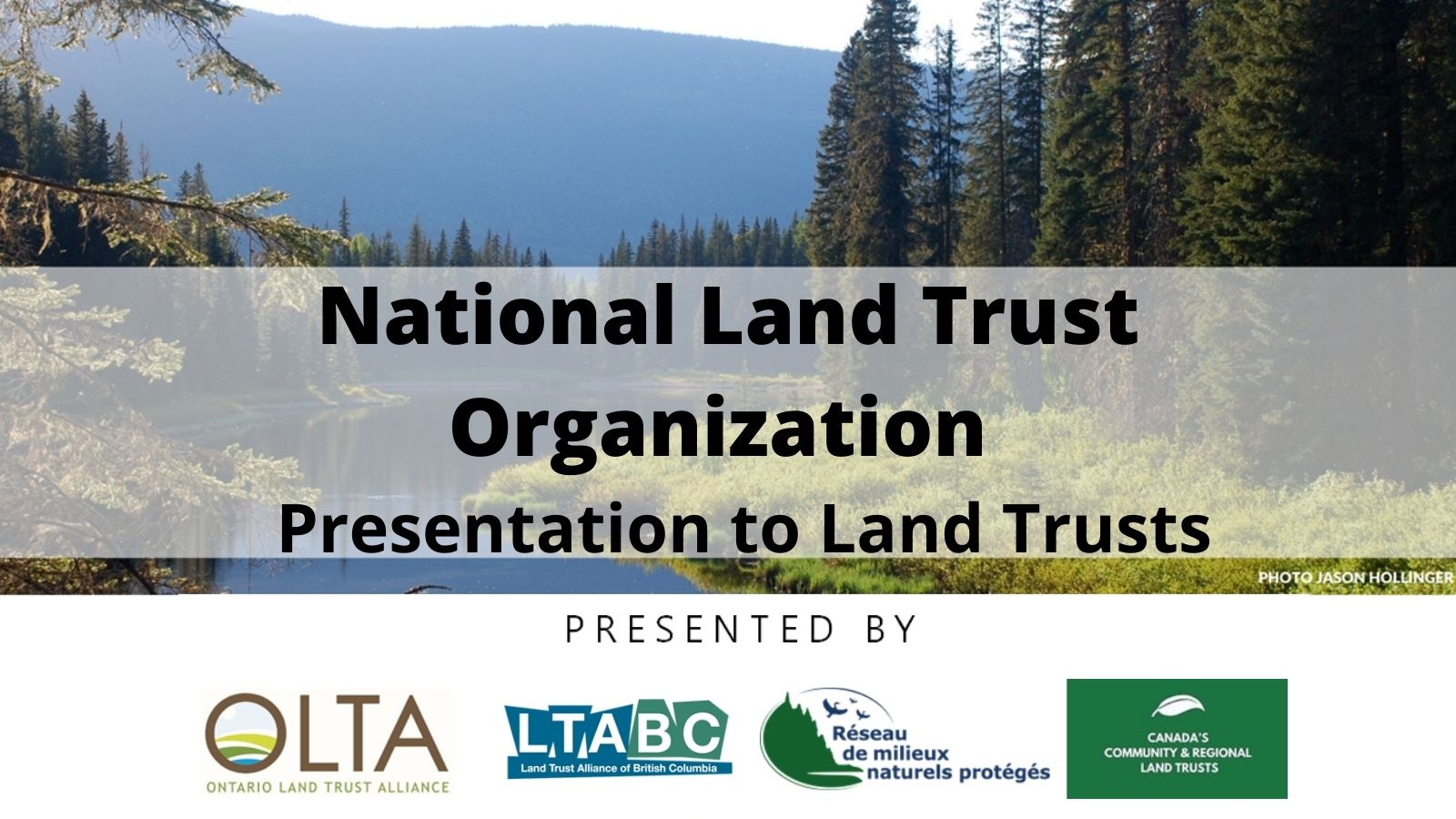 National Land Trust Organization
Presentation to Land Trusts

PHOTO JASON HOLLINGER

PRESENTED BY

OLTA
ONTARIO LAND TRUST ALLIANCE

LTABC
Land Trust Alliance of British Columbia

Réseau de milieux naturels protégés

CANADA'S COMMUNITY & REGIONAL LAND TRUSTS